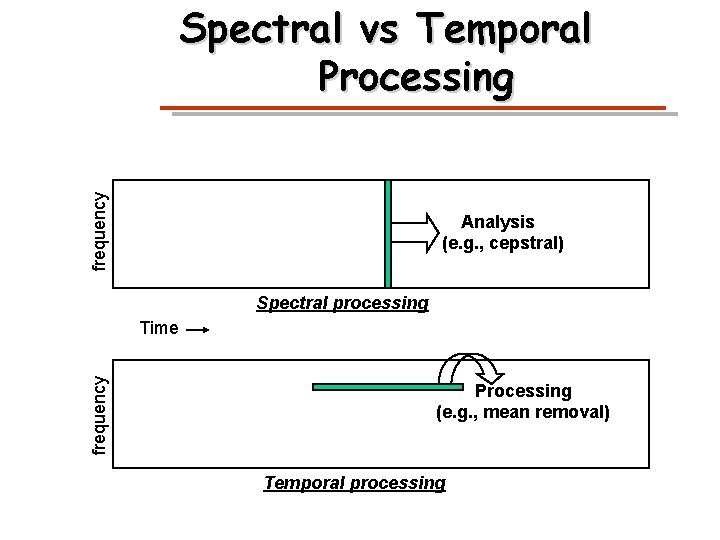 Spectral vs Temporal Processing

frequency

Analysis (e.g., cepstral)

Spectral processing

Time

frequency

Processing (e.g., mean removal)

Temporal processing